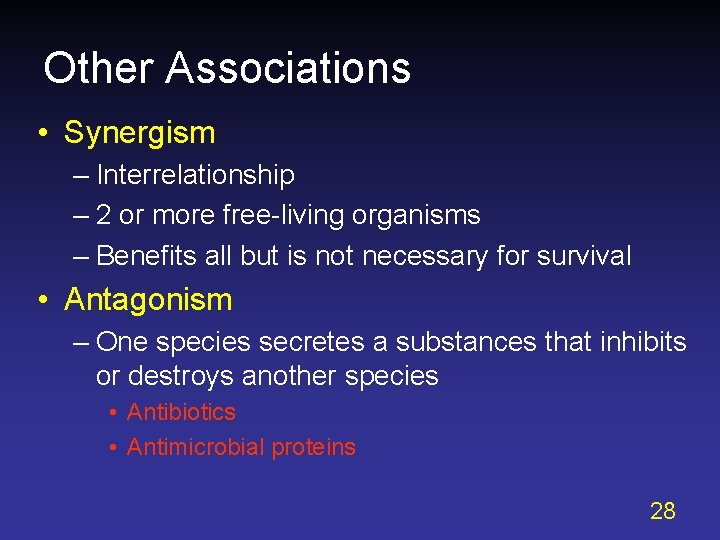 Other Associations

• Synergism
– Interrelationship
– 2 or more free-living organisms
– Benefits all but is not necessary for survival

• Antagonism
– One species secretes a substances that inhibits or destroys another species
• Antibiotics
• Antimicrobial proteins

28